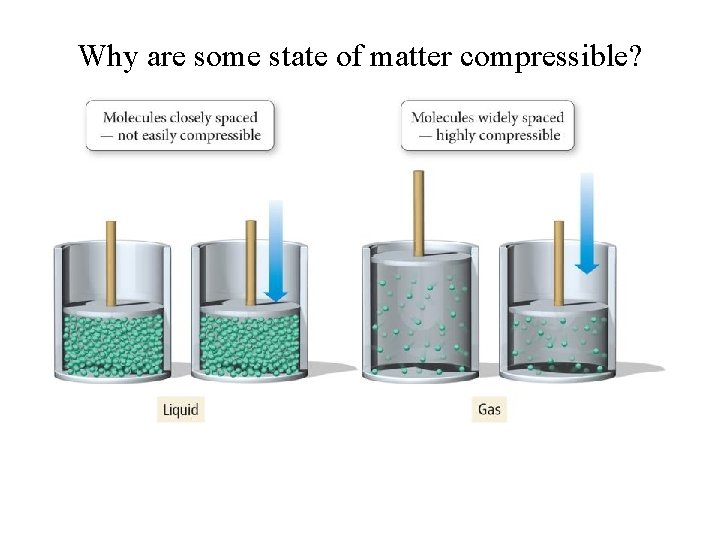 Why are some state of matter compressible?

Molecules closely spaced — not easily compressible

Molecules widely spaced — highly compressible

Liquid

Gas